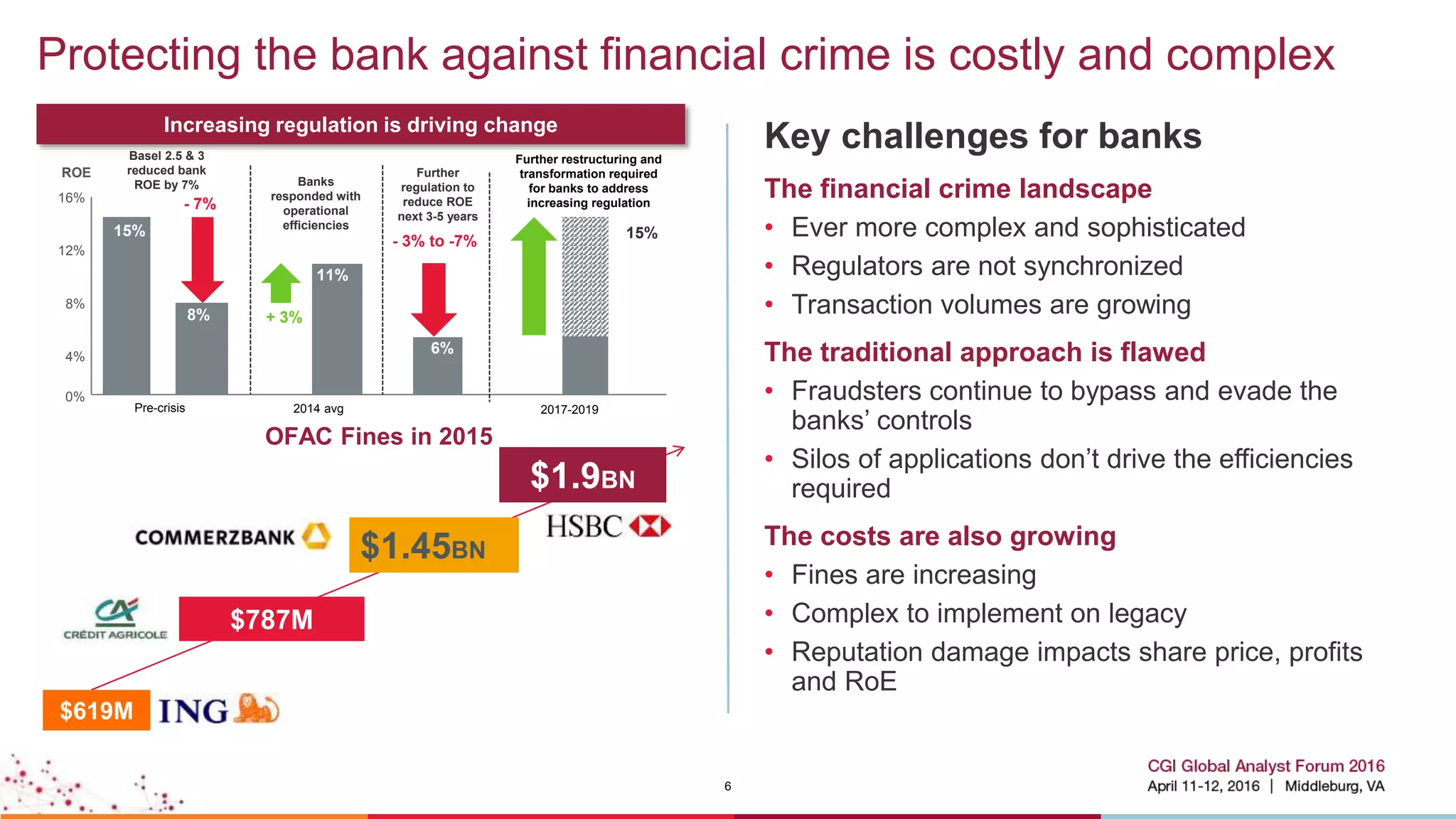 Protecting the bank against financial crime is costly and complex

Increasing regulation is driving change

ROE

16%

12%

8%

4%

0%

Basel 2.5 & 3 reduced bank ROE by 7%

- 7%

15%

8%

Pre-crisis

Banks responded with operational efficiencies

+ 3%

11%

2014 avg

Further regulation to reduce ROE next 3-5 years

- 3% to -7%

6%

Further restructuring and transformation required for banks to address increasing regulation

15%

2017-2019

OFAC Fines in 2015

$1.9BN

HSBC

COMMERZBANK

$1.45BN

CRÉDIT AGRICOLE

$787M

$619M

ING

Key challenges for banks

The financial crime landscape

• Ever more complex and sophisticated
• Regulators are not synchronized
• Transaction volumes are growing

The traditional approach is flawed

• Fraudsters continue to bypass and evade the banks' controls
• Silos of applications don't drive the efficiencies required

The costs are also growing

• Fines are increasing
• Complex to implement on legacy
• Reputation damage impacts share price, profits and RoE

6

CGI Global Analyst Forum 2016
April 11-12, 2016 | Middleburg, VA